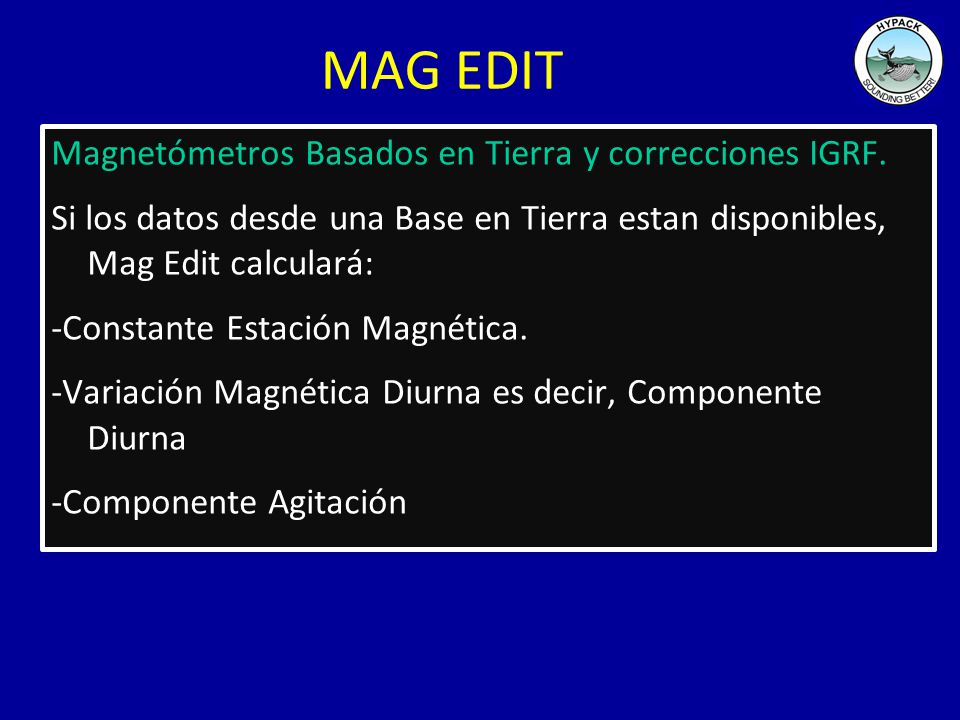 MAG EDIT

HYPACK
SOUNDING BETTER!

Magnetómetros Basados en Tierra y correcciones IGRF.

Si los datos desde una Base en Tierra estan disponibles, Mag Edit calculará:

-Constante Estación Magnética.

-Variación Magnética Diurna es decir, Componente Diurna

-Componente Agitación